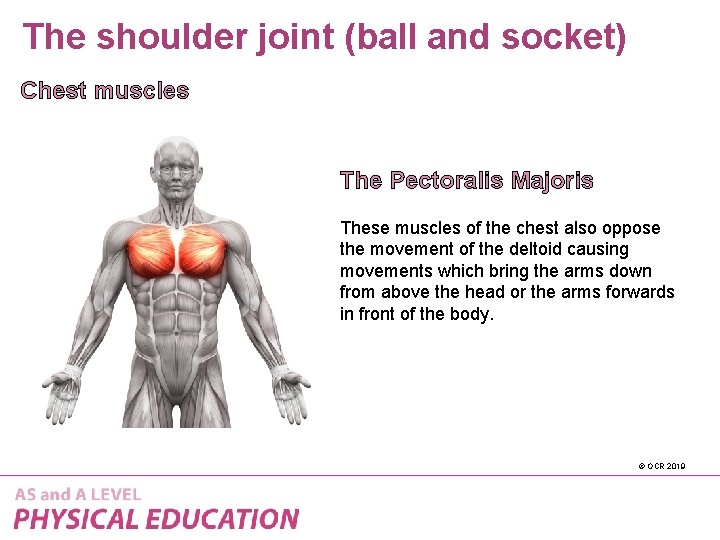 The shoulder joint (ball and socket)

Chest muscles

The Pectoralis Majoris

These muscles of the chest also oppose the movement of the deltoid causing movements which bring the arms down from above the head or the arms forwards in front of the body.

© OCR 2019

AS and A LEVEL
PHYSICAL EDUCATION